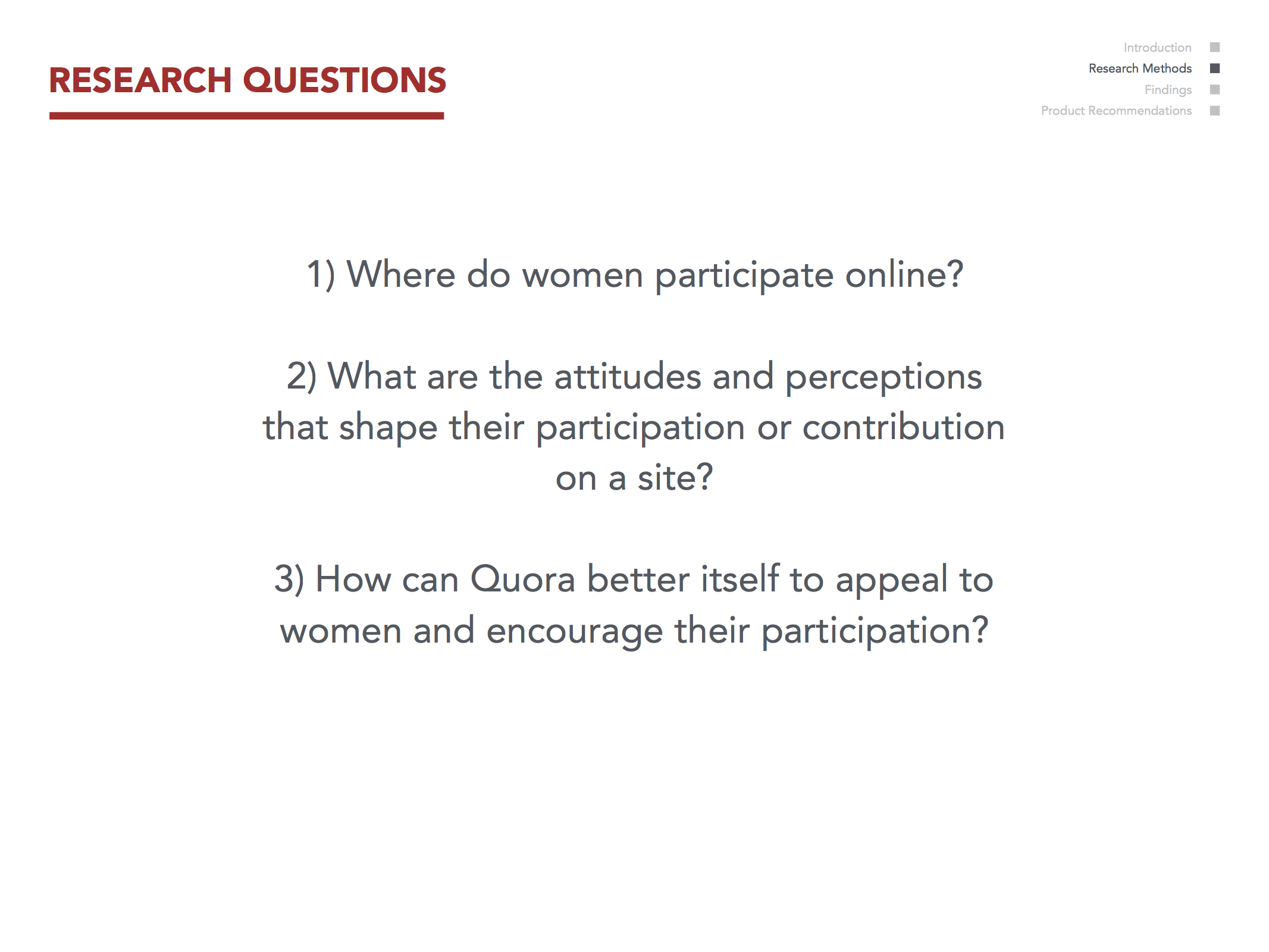 RESEARCH QUESTIONS

Introduction
Research Methods
Findings
Product Recommendations

1) Where do women participate online?

2) What are the attitudes and perceptions that shape their participation or contribution on a site?

3) How can Quora better itself to appeal to women and encourage their participation?